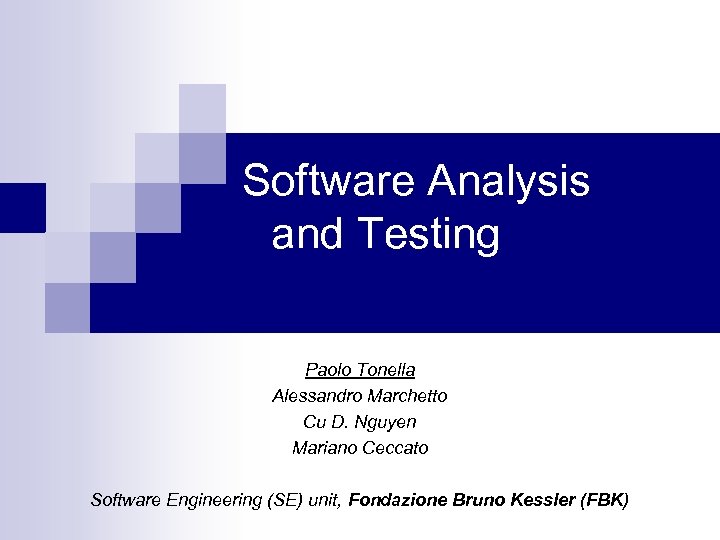 Software Analysis and Testing

Paolo Tonella
Alessandro Marchetto
Cu D. Nguyen
Mariano Ceccato

Software Engineering (SE) unit, Fondazione Bruno Kessler (FBK)